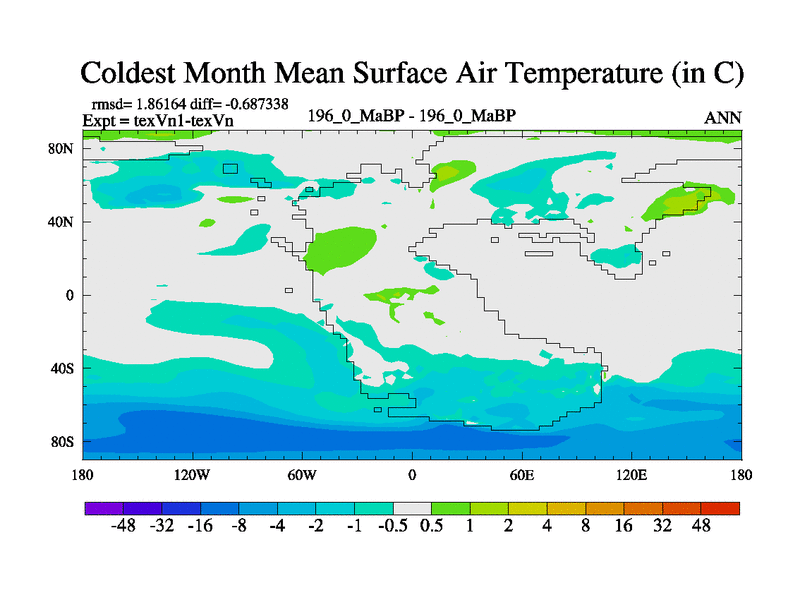 Coldest Month Mean Surface Air Temperature (in C)

rmsd= 1.86164 diff= -0.687338
Expt = texVn1-texVn

196_0_MaBP - 196_0_MaBP

ANN

80N
40N
0
40S
80S

180 120W 60W 0 60E 120E 180

-48 -32 -16 -8 -4 -2 -1 -0.5 0.5 1 2 4 8 16 32 48